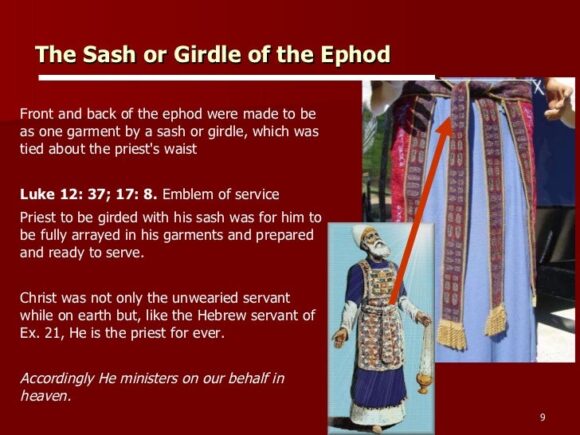 The Sash or Girdle of the Ephod

Front and back of the ephod were made to be as one garment by a sash or girdle, which was tied about the priest's waist

Luke 12: 37; 17: 8. Emblem of service

Priest to be girded with his sash was for him to be fully arrayed in his garments and prepared and ready to serve.

Christ was not only the unwearied servant while on earth but, like the Hebrew servant of Ex. 21, He is the priest for ever.

Accordingly He ministers on our behalf in heaven.

9